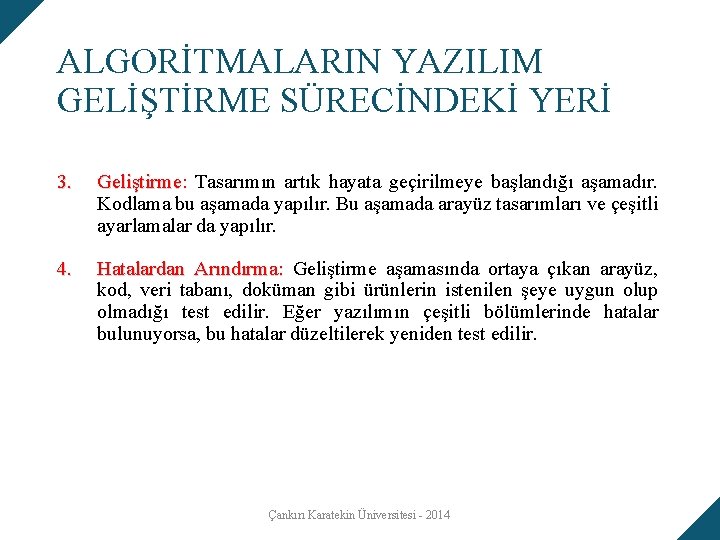 ALGORİTMALARIN YAZILIM GELİŞTİRME SÜRECİNDEKİ YERİ

3. Geliştirme: Tasarımın artık hayata geçirilmeye başlandığı aşamadır. Kodlama bu aşamada yapılır. Bu aşamada arayüz tasarımları ve çeşitli ayarlamalar da yapılır.

4. Hatalardan Arındırma: Geliştirme aşamasında ortaya çıkan arayüz, kod, veri tabanı, doküman gibi ürünlerin istenilen şeye uygun olup olmadığı test edilir. Eğer yazılımın çeşitli bölümlerinde hatalar bulunuyorsa, bu hatalar düzeltilerek yeniden test edilir.

Çankırı Karatekin Üniversitesi - 2014